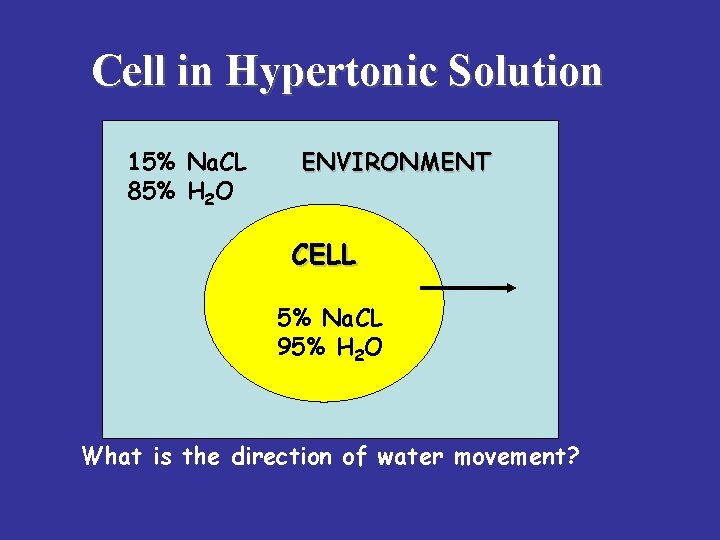 Cell in Hypertonic Solution

15% NaCL
85% $H_2O$

ENVIRONMENT

CELL

5% NaCL
95% $H_2O$

What is the direction of water movement?